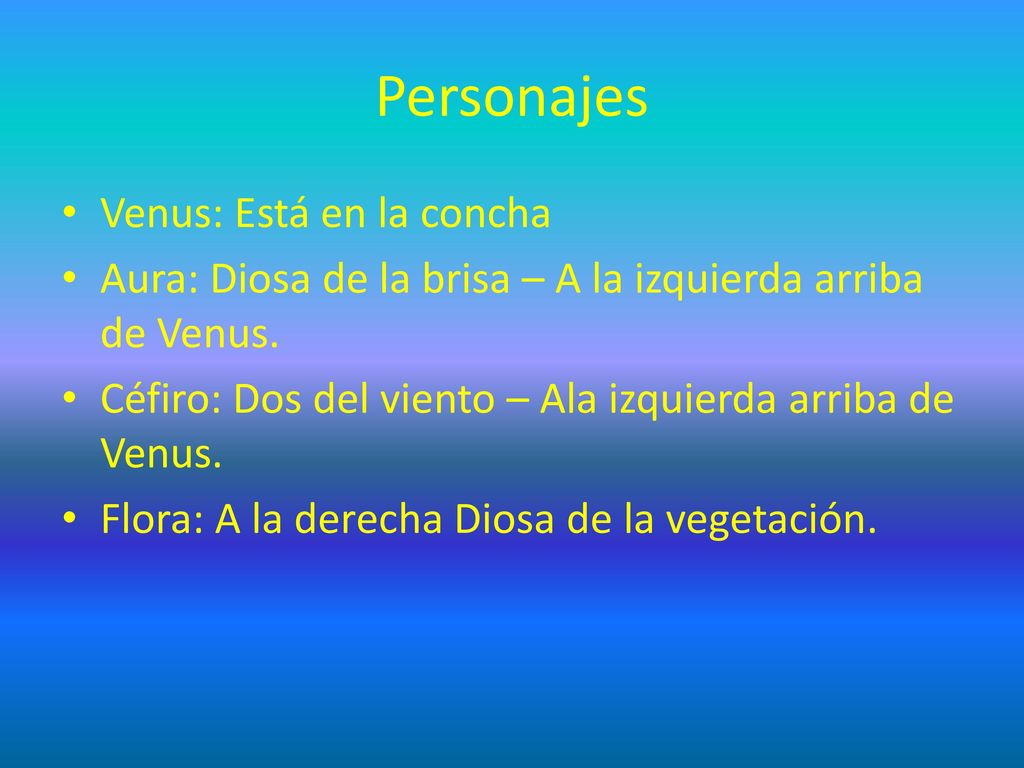 Personajes

• Venus: Está en la concha
• Aura: Diosa de la brisa – A la izquierda arriba de Venus.
• Céfiro: Dos del viento – Ala izquierda arriba de Venus.
• Flora: A la derecha Diosa de la vegetación.